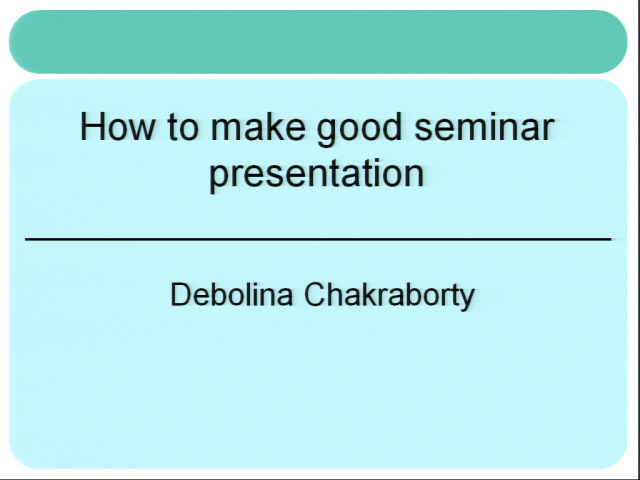 How to make good seminar presentation

Debolina Chakraborty